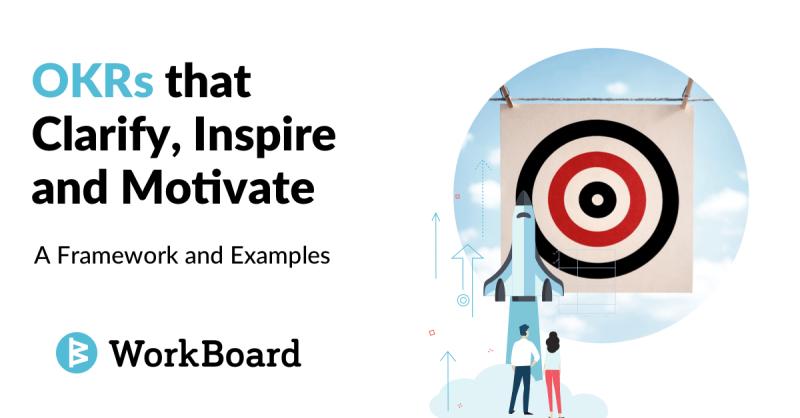 OKRs that Clarify, Inspire and Motivate

A Framework and Examples

WorkBoard